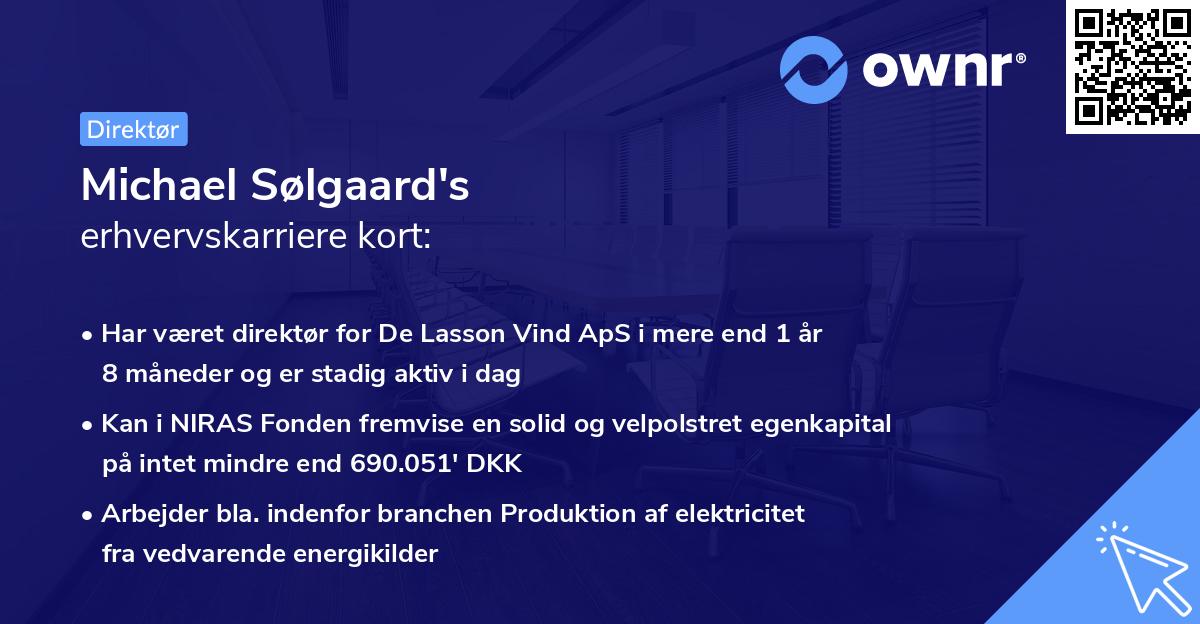 ownr®

Direktør

Michael Sølgaard's
erhvervskarriere kort:

• Har været direktør for De Lasson Vind ApS i mere end 1 år 8 måneder og er stadig aktiv i dag

• Kan i NIRAS Fonden fremvise en solid og velpolstret egenkapital på intet mindre end 690.051' DKK

• Arbejder bla. indenfor branchen Produktion af elektricitet fra vedvarende energikilder